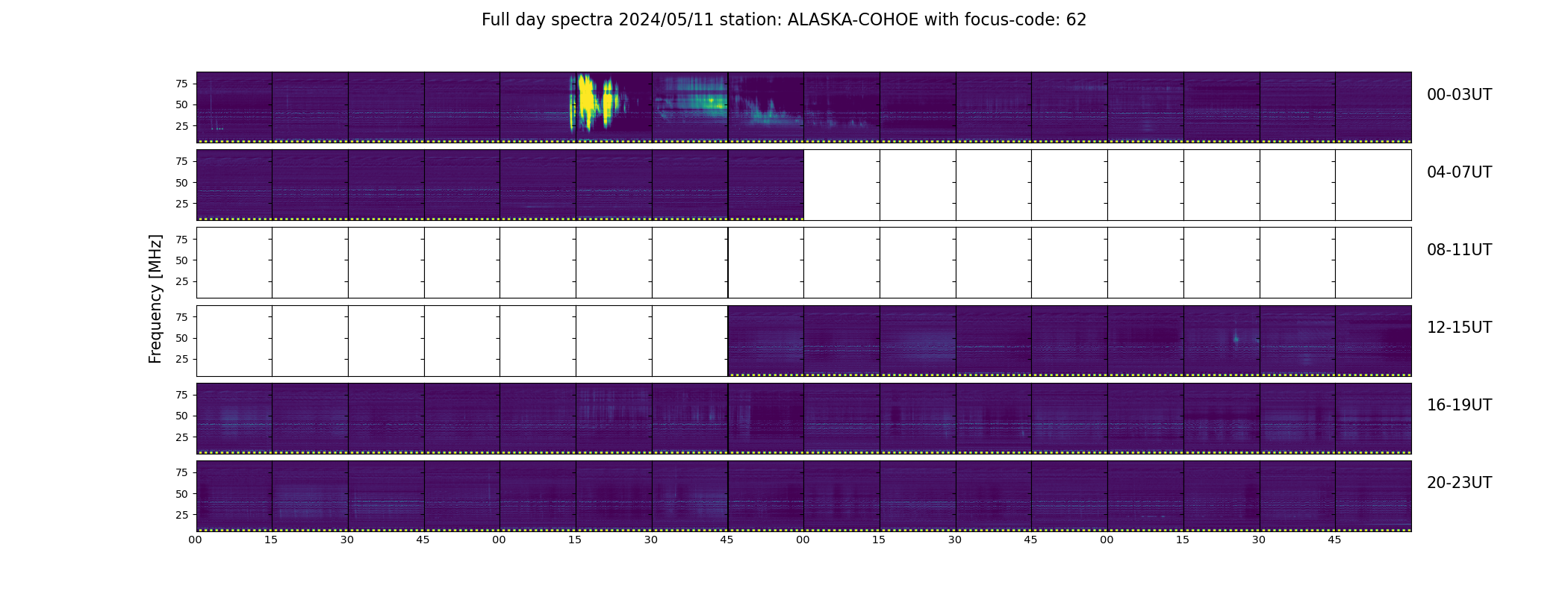 Full day spectra 2024/05/11 station: ALASKA-COHOE with focus-code: 62

Frequency [MHz]

75
50
25
00-03UT

75
50
25
04-07UT

75
50
25
08-11UT

75
50
25
12-15UT

75
50
25
16-19UT

75
50
25
20-23UT

00 15 30 45 00 15 30 45 00 15 30 45 00 15 30 45